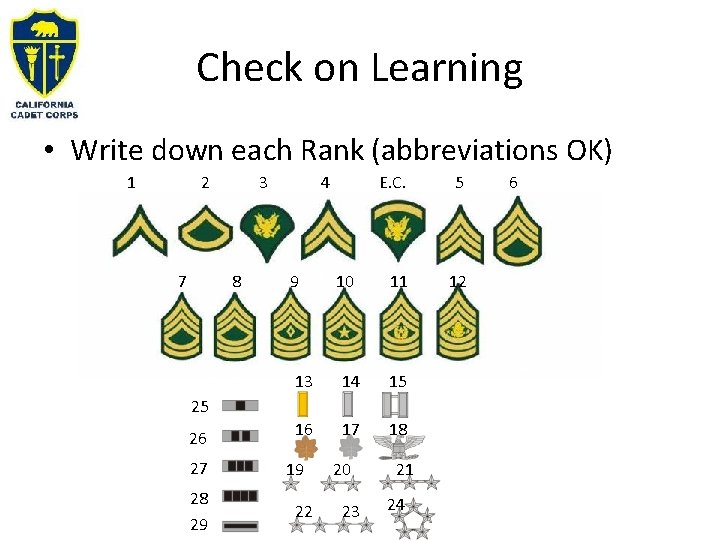 CALIFORNIA CADET CORPS

Check on Learning

• Write down each Rank (abbreviations OK)

1 2 3 4 E.C. 5 6

7 8 9 10 11 12

13 14 15

25

16 17 18

26

27 19 20 21

28

22 23 24

29